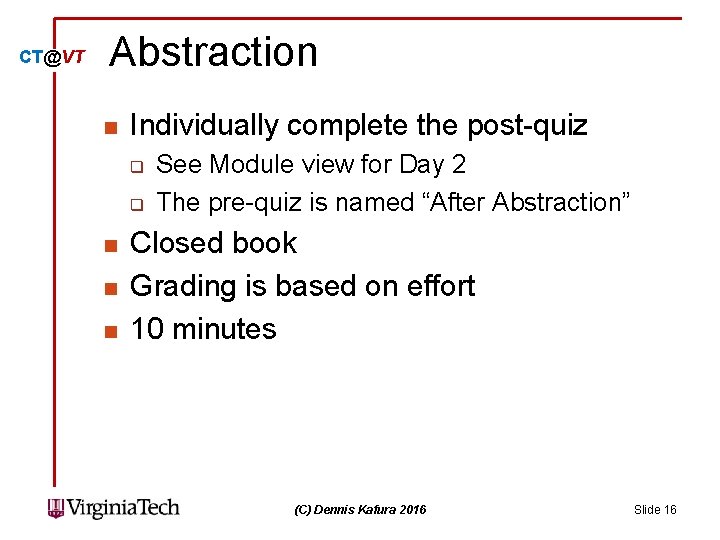 CT@VT

Abstraction

Individually complete the post-quiz

See Module view for Day 2

The pre-quiz is named “After Abstraction”

Closed book

Grading is based on effort

10 minutes

VirginiaTech

(C) Dennis Kafura 2016

Slide 16